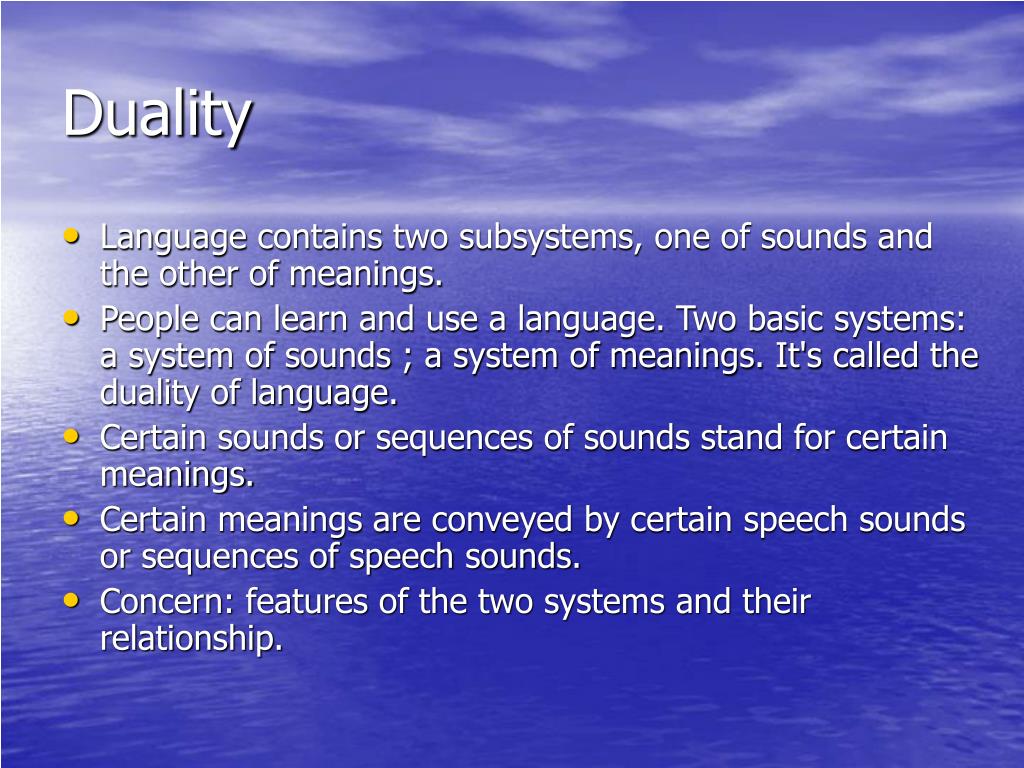 Duality

• Language contains two subsystems, one of sounds and the other of meanings.
• People can learn and use a language. Two basic systems: a system of sounds ; a system of meanings. It's called the duality of language.
• Certain sounds or sequences of sounds stand for certain meanings.
• Certain meanings are conveyed by certain speech sounds or sequences of speech sounds.
• Concern: features of the two systems and their relationship.